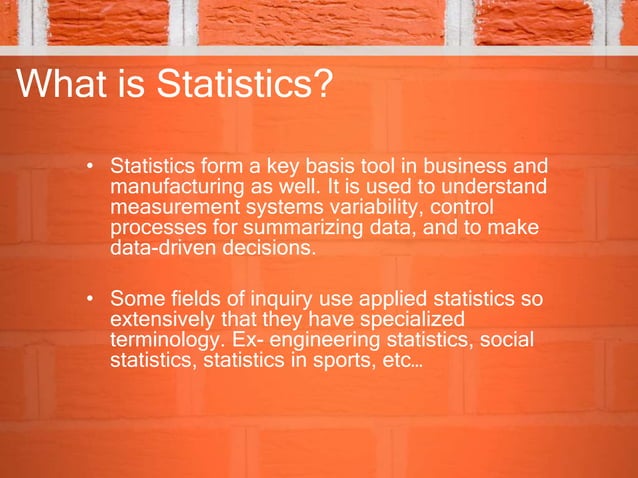 What is Statistics?

• Statistics form a key basis tool in business and manufacturing as well. It is used to understand measurement systems variability, control processes for summarizing data, and to make data-driven decisions.

• Some fields of inquiry use applied statistics so extensively that they have specialized terminology. Ex- engineering statistics, social statistics, statistics in sports, etc…